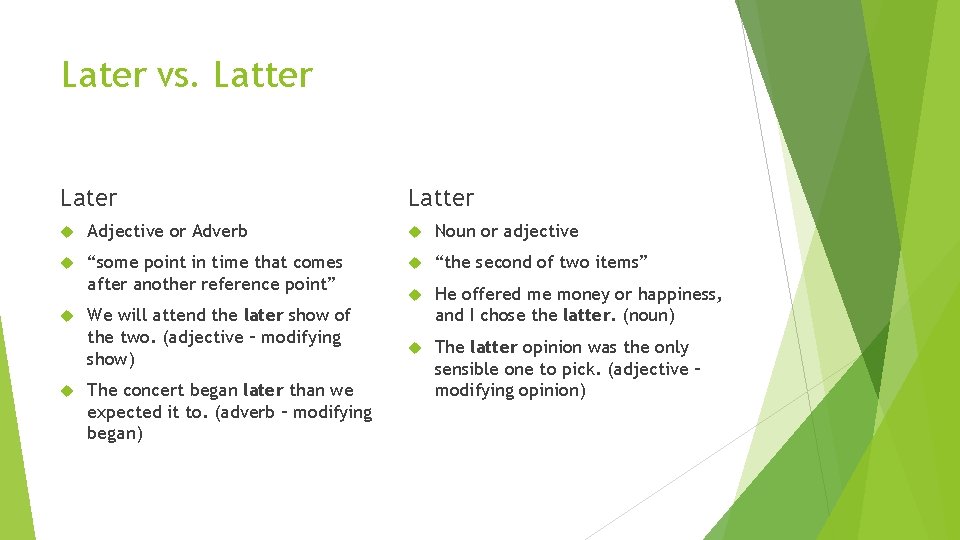 Later vs. Latter

Later

Adjective or Adverb

“some point in time that comes after another reference point”

We will attend the later show of the two. (adjective – modifying show)

The concert began later than we expected it to. (adverb – modifying began)

Latter

Noun or adjective

“the second of two items”

He offered me money or happiness, and I chose the latter. (noun)

The latter opinion was the only sensible one to pick. (adjective – modifying opinion)